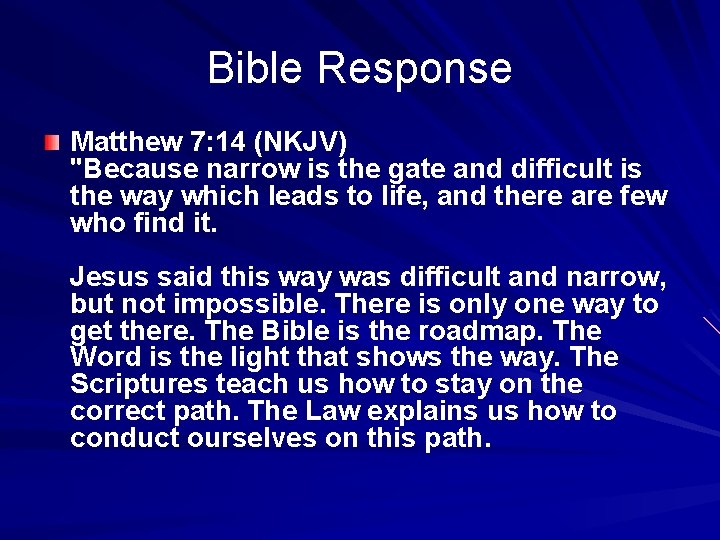 Bible Response

Matthew 7:14 (NKJV)
"Because narrow is the gate and difficult is the way which leads to life, and there are few who find it.

Jesus said this way was difficult and narrow, but not impossible. There is only one way to get there. The Bible is the roadmap. The Word is the light that shows the way. The Scriptures teach us how to stay on the correct path. The Law explains us how to conduct ourselves on this path.